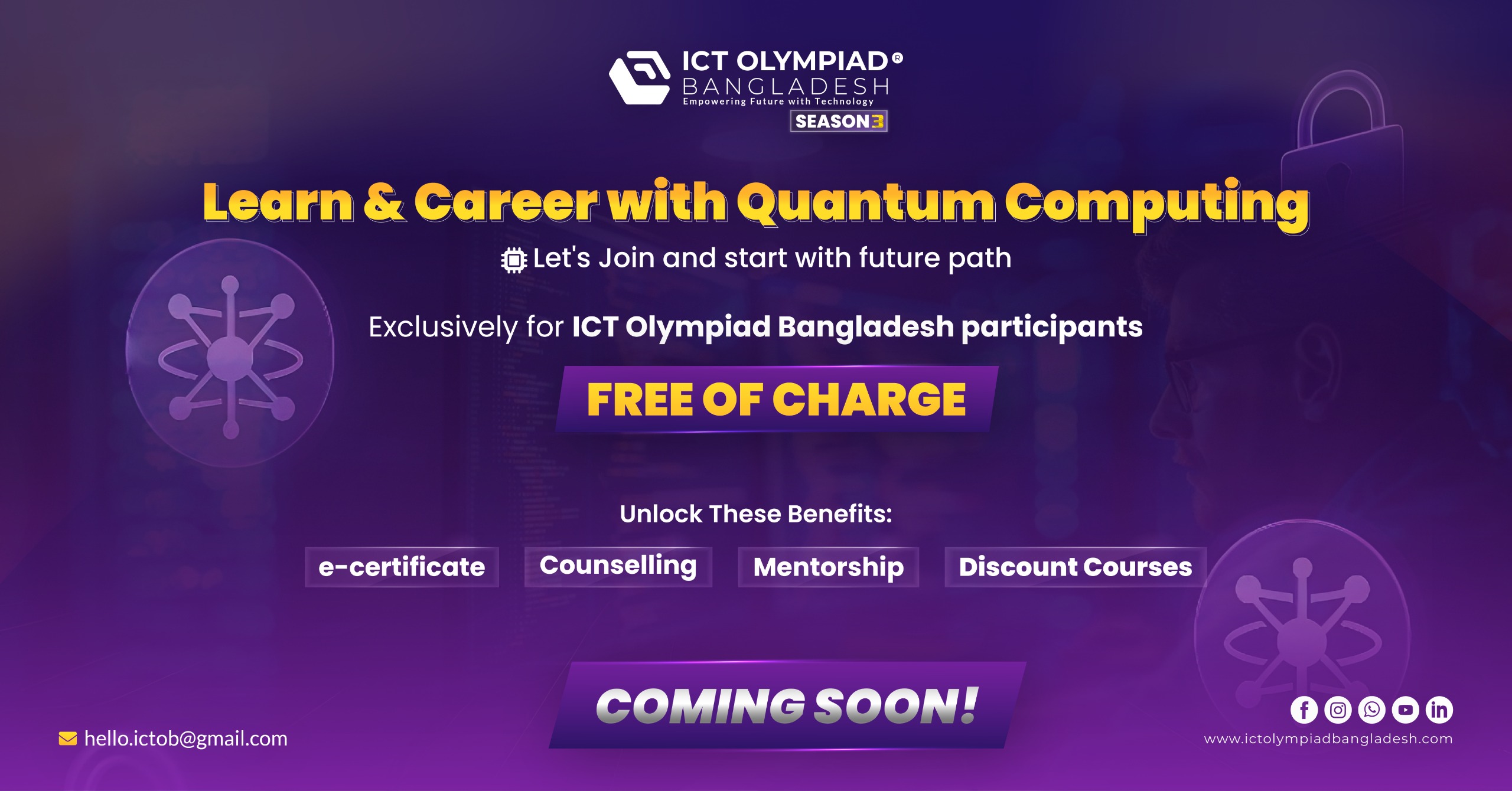 ICT OLYMPIAD®
BANGLADESH
Empowering Future with Technology
SEASON 3

Learn & Career with Quantum Computing

Let's Join and start with future path

Exclusively for ICT Olympiad Bangladesh participants

FREE OF CHARGE

Unlock These Benefits:

e-certificate
Counselling
Mentorship
Discount Courses

COMING SOON!

hello.ictob@gmail.com

www.ictolympiadbangladesh.com